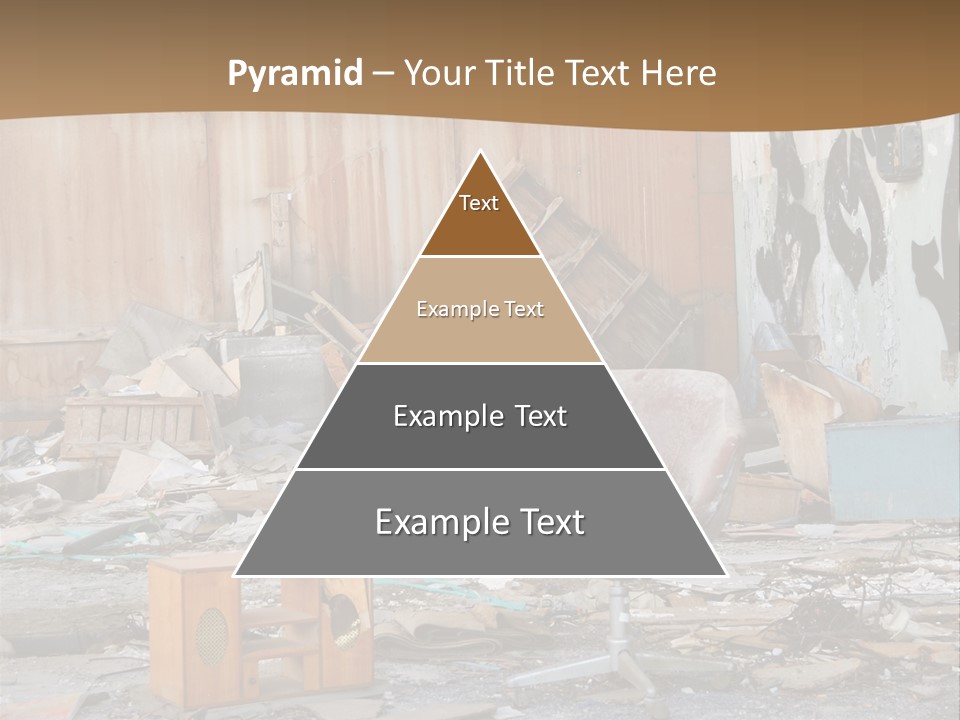 Pyramid – Your Title Text Here

Text

Example Text

Example Text

Example Text